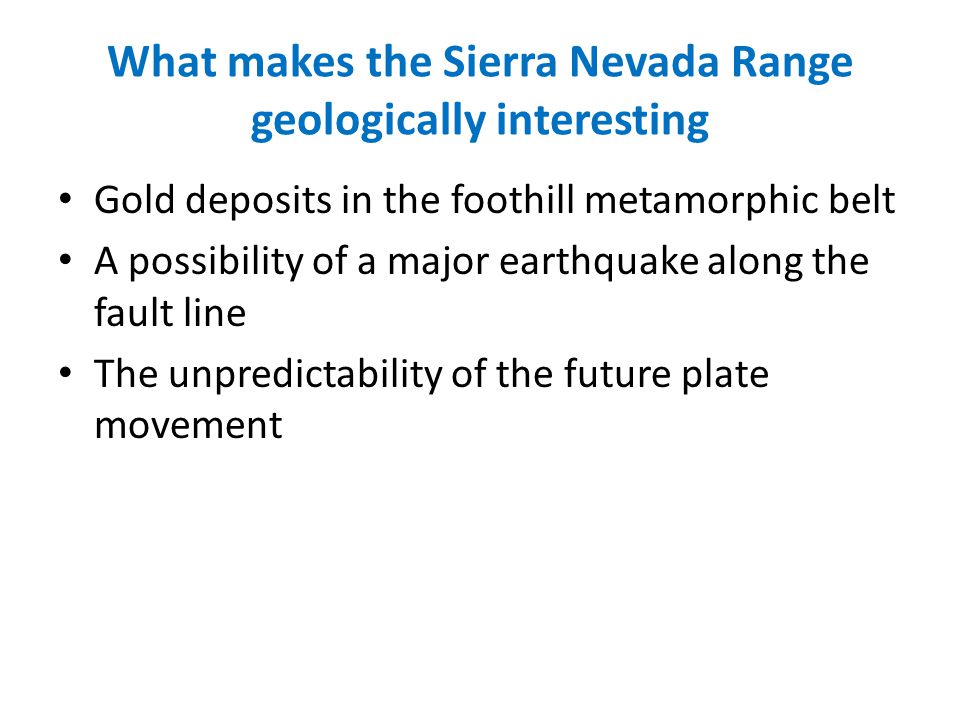 What makes the Sierra Nevada Range geologically interesting

• Gold deposits in the foothill metamorphic belt
• A possibility of a major earthquake along the fault line
• The unpredictability of the future plate movement